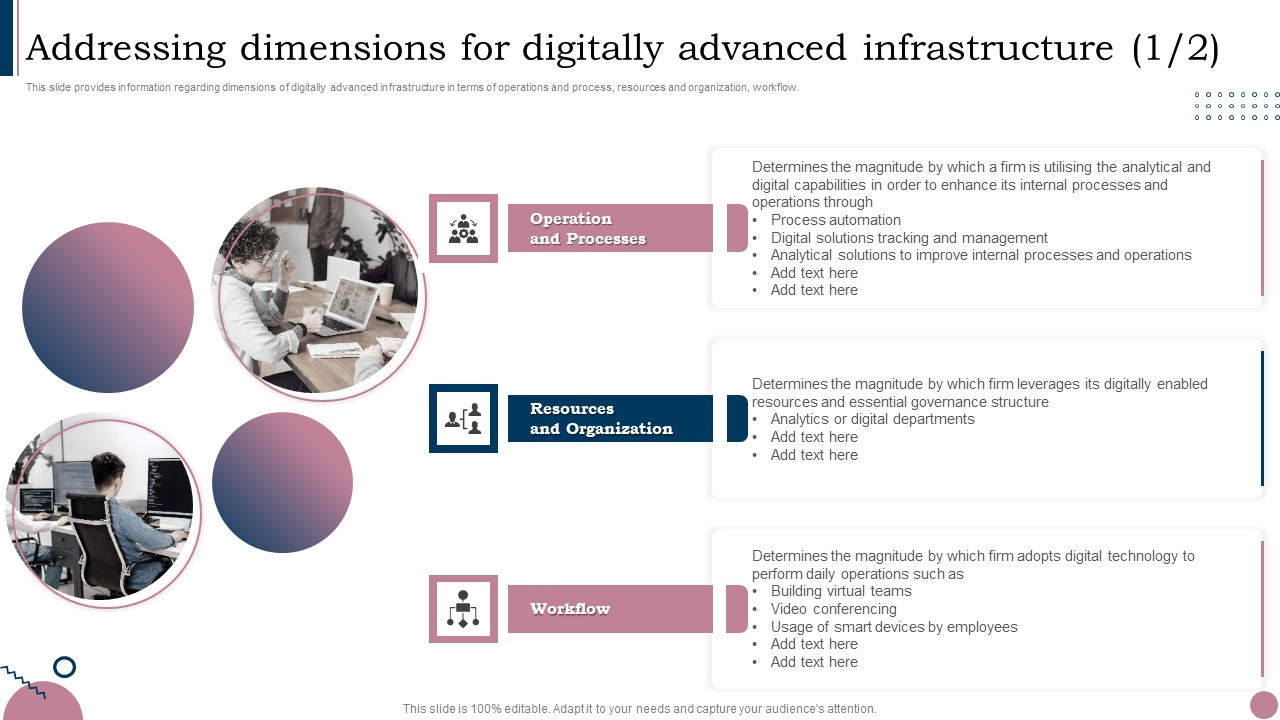 Addressing dimensions for digitally advanced infrastructure (1/2)

This slide provides information regarding dimensions of digitally advanced infrastructure in terms of operations and process, resources and organization, workflow.

Operation and Processes

Determines the magnitude by which a firm is utilising the analytical and digital capabilities in order to enhance its internal processes and operations through
• Process automation
• Digital solutions tracking and management
• Analytical solutions to improve internal processes and operations
• Add text here
• Add text here

Resources and Organization

Determines the magnitude by which firm leverages its digitally enabled resources and essential governance structure
• Analytics or digital departments
• Add text here
• Add text here

Workflow

Determines the magnitude by which firm adopts digital technology to perform daily operations such as
• Building virtual teams
• Video conferencing
• Usage of smart devices by employees
• Add text here
• Add text here

This slide is 100% editable. Adapt it to your needs and capture your audience's attention.